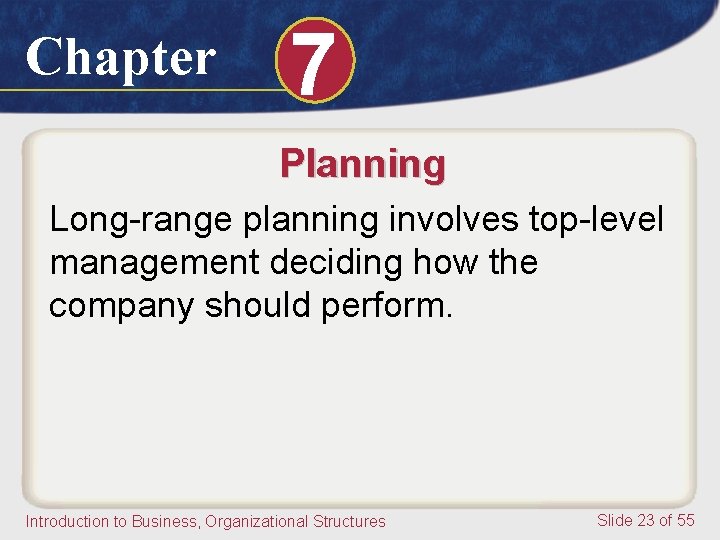 Chapter 7

Planning

Long-range planning involves top-level management deciding how the company should perform.

Introduction to Business, Organizational Structures

Slide 23 of 55